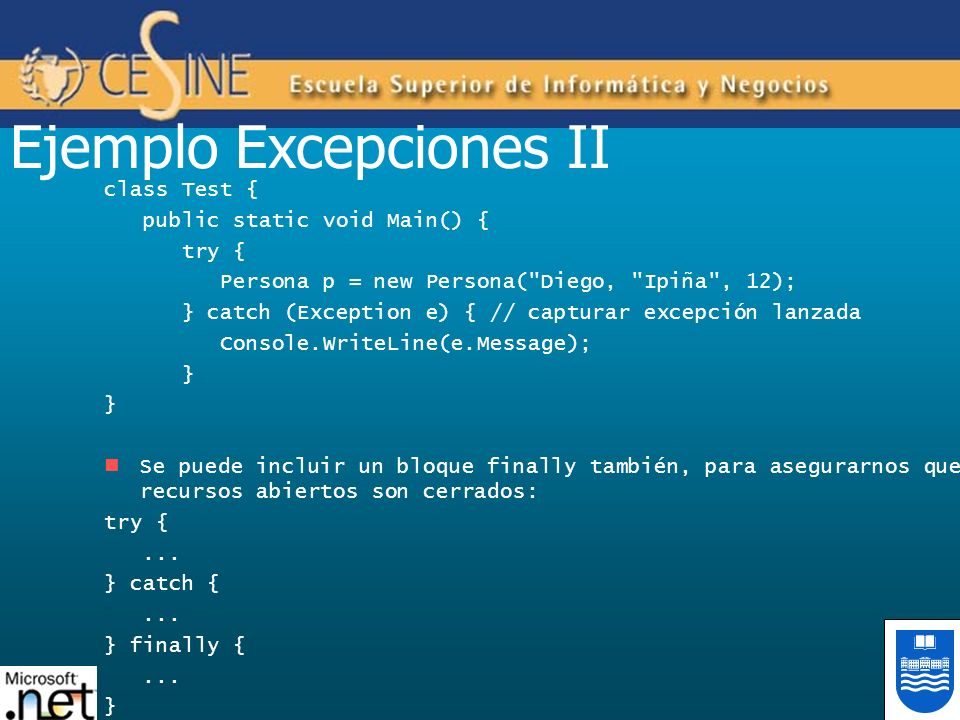 CESINE Escuela Superior de Informática y Negocios

Ejemplo Excepciones II

class Test {
public static void Main() {
try {
Persona p = new Persona("Diego, "Ipiña", 12);
} catch (Exception e) { // capturar excepción lanzada
Console.WriteLine(e.Message);
}
}

Se puede incluir un bloque finally también, para asegurarnos que recursos abiertos son cerrados:

try {
...
} catch {
...
} finally {
...
}

Microsoft .net